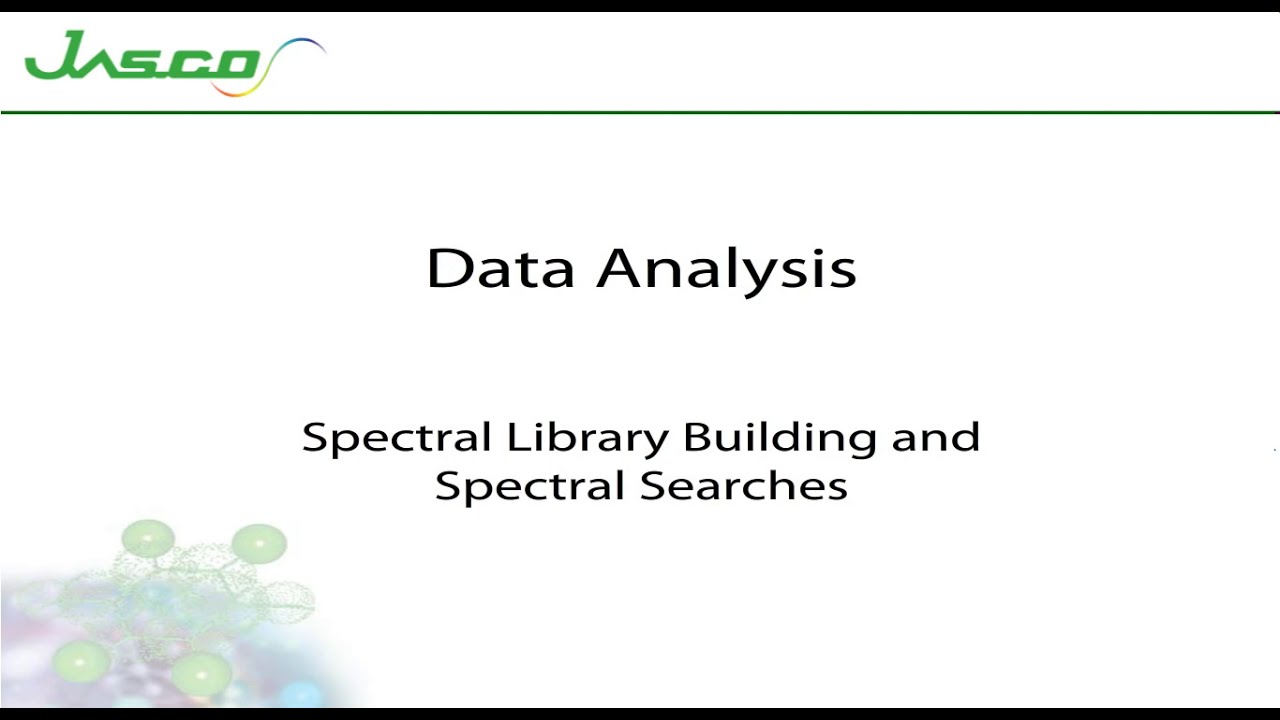 JASCO

Data Analysis

Spectral Library Building and Spectral Searches